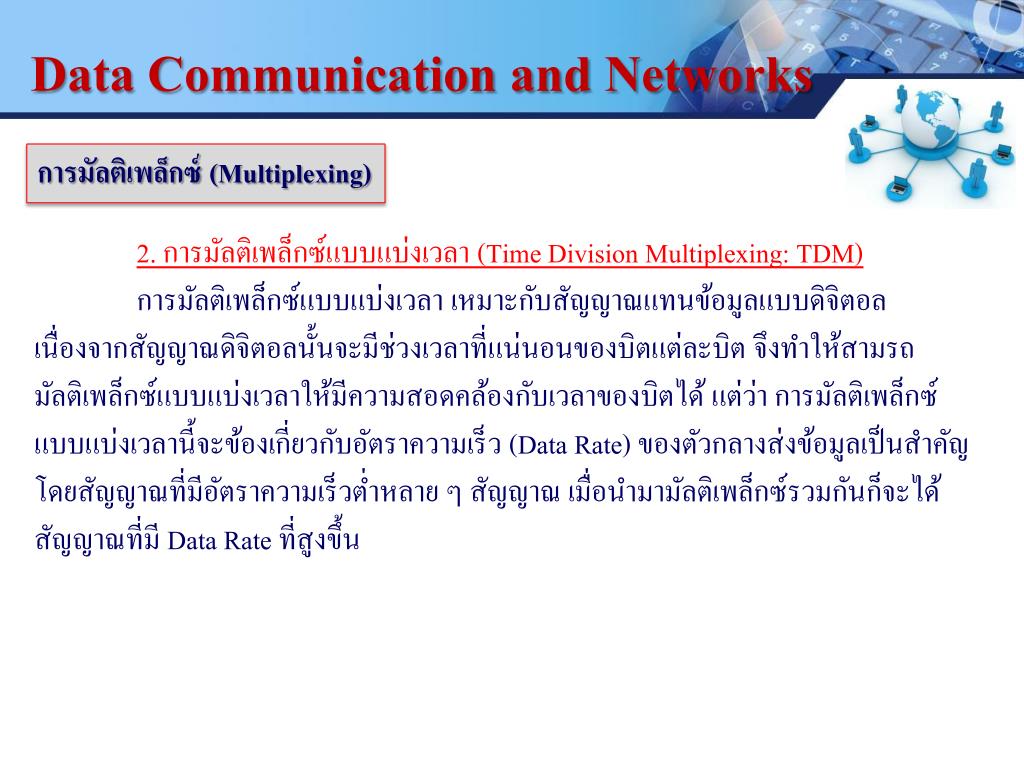 Data Communication and Networks

การมัลติเพล็กซ์ (Multiplexing)

2. การมัลติเพล็กซ์แบบแบ่งเวลา (Time Division Multiplexing: TDM)

การมัลติเพล็กซ์แบบแบ่งเวลา เหมาะกับสัญญาณแทนข้อมูลแบบดิจิตอล เนื่องจากสัญญาณดิจิตอลนั้นจะมีช่วงเวลาที่แน่นอนของบิตแต่ละบิต จึงทำให้สามรถมัลติเพล็กซ์แบบแบ่งเวลาให้มีความสอดคล้องกับเวลาของบิตได้ แต่ว่า การมัลติเพล็กซ์แบบแบ่งเวลานี้จะข้องเกี่ยวกับอัตราความเร็ว (Data Rate) ของตัวกลางส่งข้อมูลเป็นสำคัญ โดยสัญญาณที่มีอัตราความเร็วต่ำหลาย ๆ สัญญาณ เมื่อนำมามัลติเพล็กซ์รวมกันก็จะได้สัญญาณที่มี Data Rate ที่สูงขึ้น